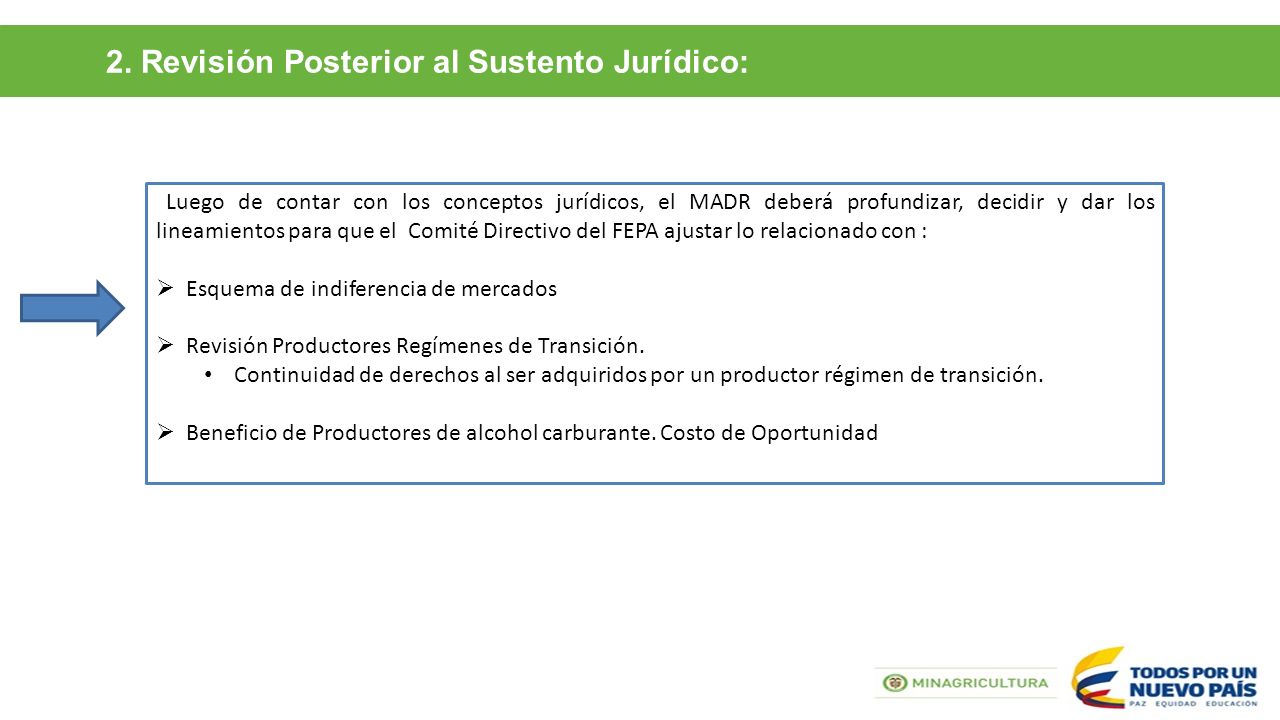 2. Revisión Posterior al Sustento Jurídico:

Luego de contar con los conceptos jurídicos, el MADR deberá profundizar, decidir y dar los lineamientos para que el Comité Directivo del FEPA ajustar lo relacionado con :

➢ Esquema de indiferencia de mercados

➢ Revisión Productores Regímenes de Transición.
• Continuidad de derechos al ser adquiridos por un productor régimen de transición.

➢ Beneficio de Productores de alcohol carburante. Costo de Oportunidad

MINAGRICULTURA

TODOS POR UN NUEVO PAÍS
PAZ EQUIDAD EDUCACIÓN